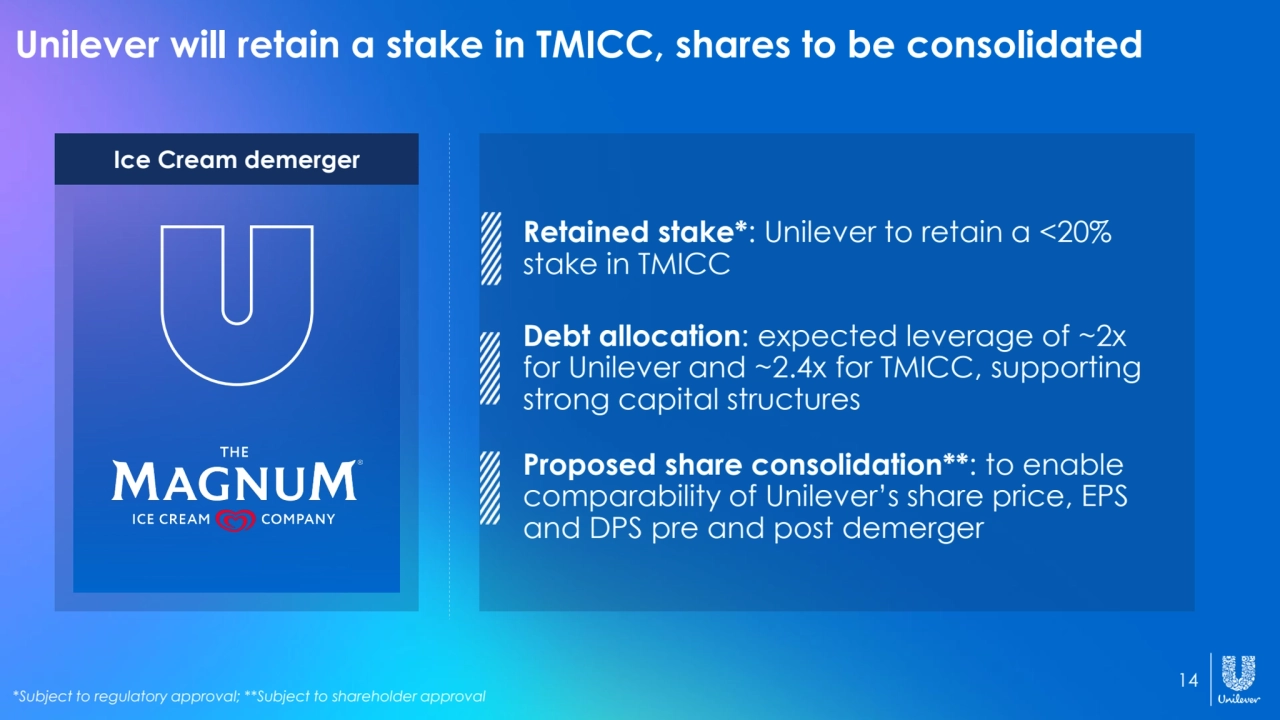 Unilever will retain a stake in TMICC, shares to be consolidated

Ice Cream demerger

THE MAGNUM® ICE CREAM COMPANY

Retained stake*: Unilever to retain a <20% stake in TMICC

Debt allocation: expected leverage of ~2x for Unilever and ~2.4x for TMICC, supporting strong capital structures

Proposed share consolidation**: to enable comparability of Unilever's share price, EPS and DPS pre and post demerger

*Subject to regulatory approval; **Subject to shareholder approval

14

Unilever